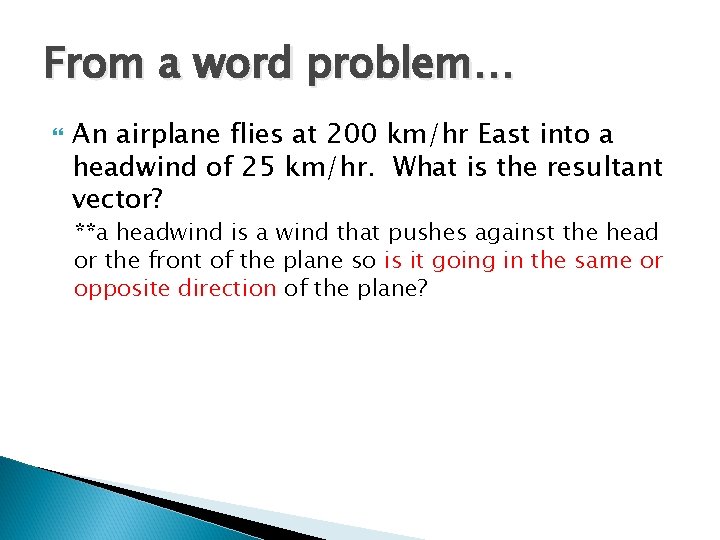 From a word problem…

An airplane flies at 200 km/hr East into a headwind of 25 km/hr. What is the resultant vector?

**a headwind is a wind that pushes against the head or the front of the plane so is it going in the same or opposite direction of the plane?